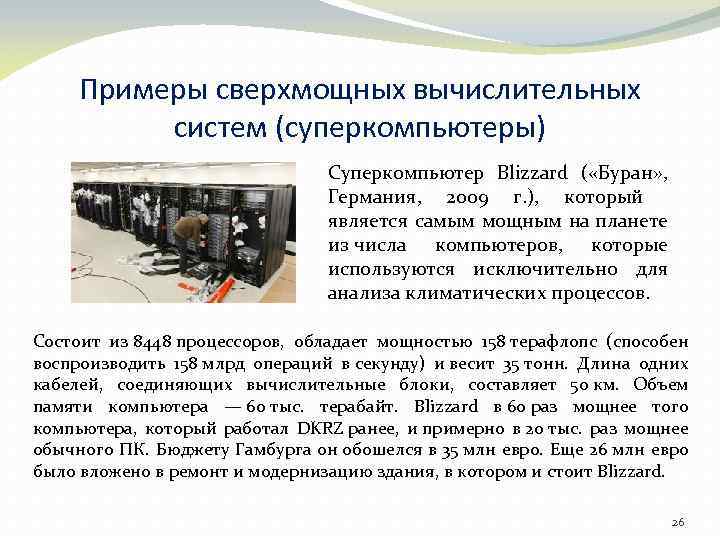 Примеры сверхмощных вычислительных систем (суперкомпьютеры)

Суперкомпьютер Blizzard («Буран», Германия, 2009 г.), который является самым мощным на планете из числа компьютеров, которые используются исключительно для анализа климатических процессов.

Состоит из 8448 процессоров, обладает мощностью 158 терафлопс (способен воспроизводить 158 млрд операций в секунду) и весит 35 тонн. Длина одних кабелей, соединяющих вычислительные блоки, составляет 50 км. Объем памяти компьютера — 60 тыс. терабайт. Blizzard в 60 раз мощнее того компьютера, который работал DKRZ ранее, и примерно в 20 тыс. раз мощнее обычного ПК. Бюджету Гамбурга он обошелся в 35 млн евро. Еще 26 млн евро было вложено в ремонт и модернизацию здания, в котором и стоит Blizzard.

26